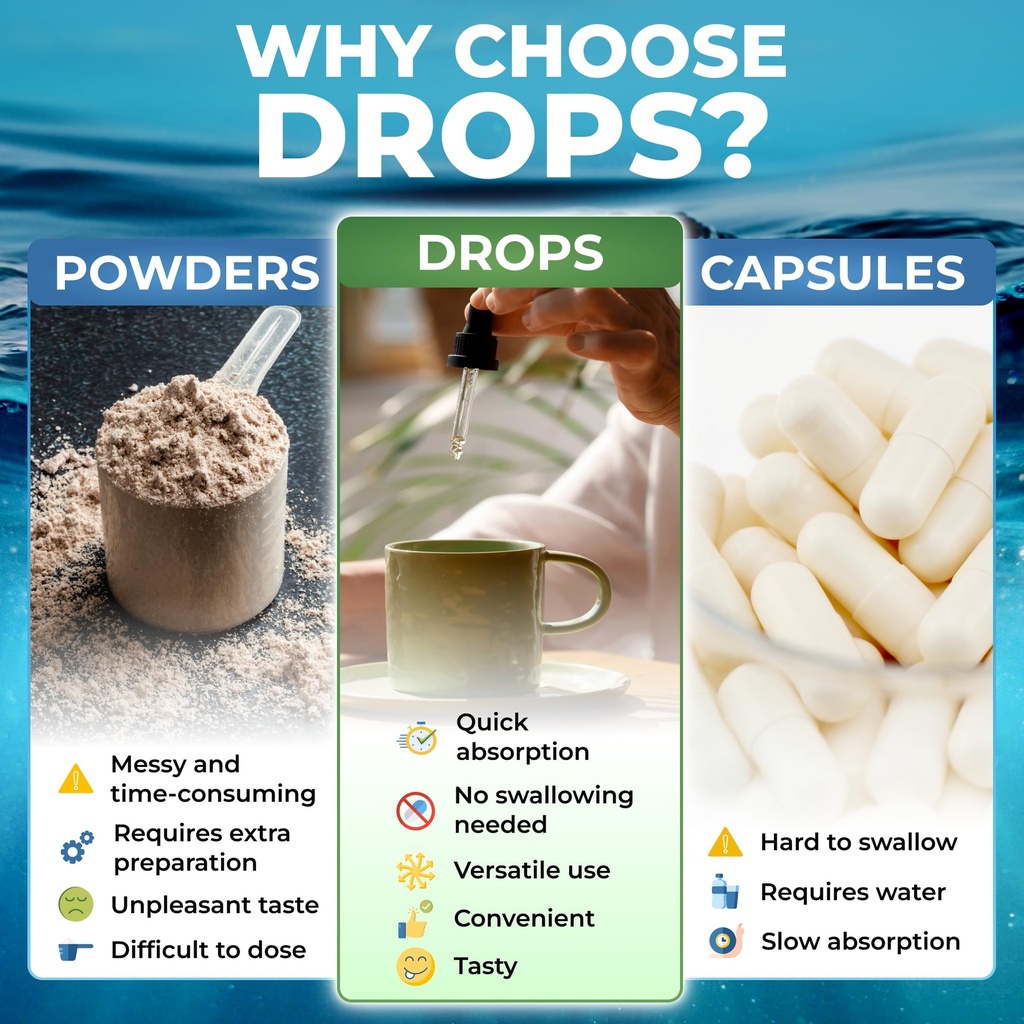 WHY CHOOSE DROPS?

POWDERS

Messy and time-consuming

Requires extra preparation

Unpleasant taste

Difficult to dose

DROPS

Quick absorption

No swallowing needed

Versatile use

Convenient

Tasty

CAPSULES

Hard to swallow

Requires water

Slow absorption